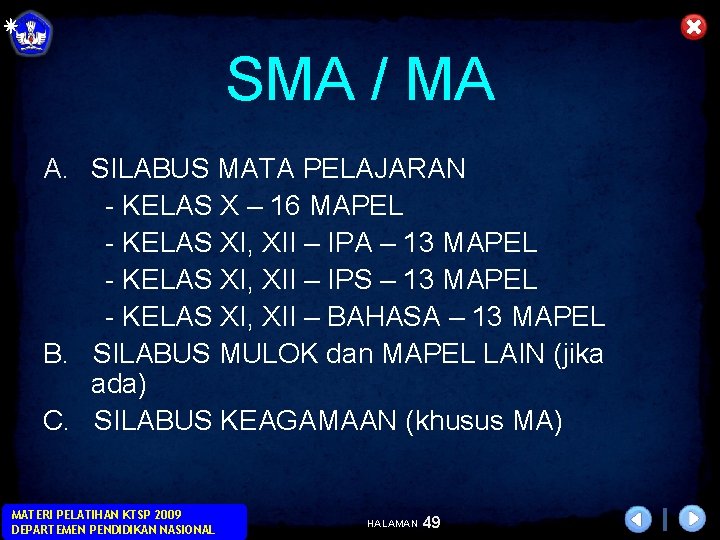 SMA / MA

A. SILABUS MATA PELAJARAN
- KELAS X – 16 MAPEL
- KELAS XI, XII – IPA – 13 MAPEL
- KELAS XI, XII – IPS – 13 MAPEL
- KELAS XI, XII – BAHASA – 13 MAPEL
B. SILABUS MULOK dan MAPEL LAIN (jika ada)
C. SILABUS KEAGAMAAN (khusus MA)

MATERI PELATIHAN KTSP 2009
DEPARTEMEN PENDIDIKAN NASIONAL

HALAMAN 49